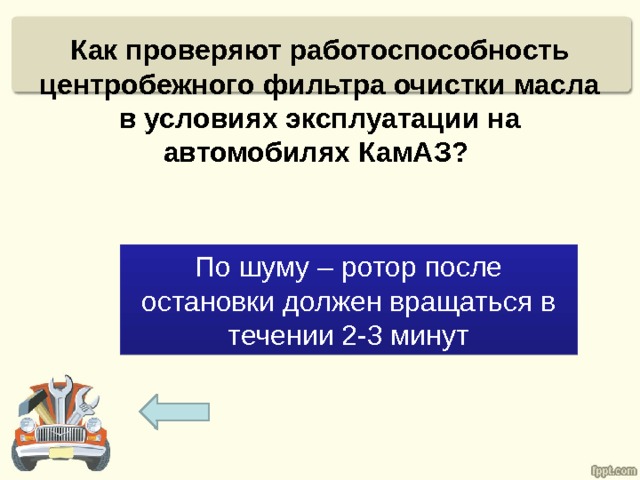 Как проверяют работоспособность центробежного фильтра очистки масла в условиях эксплуатации на автомобилях КамАЗ?

По шуму – ротор после остановки должен вращаться в течении 2-3 минут

fppt.com